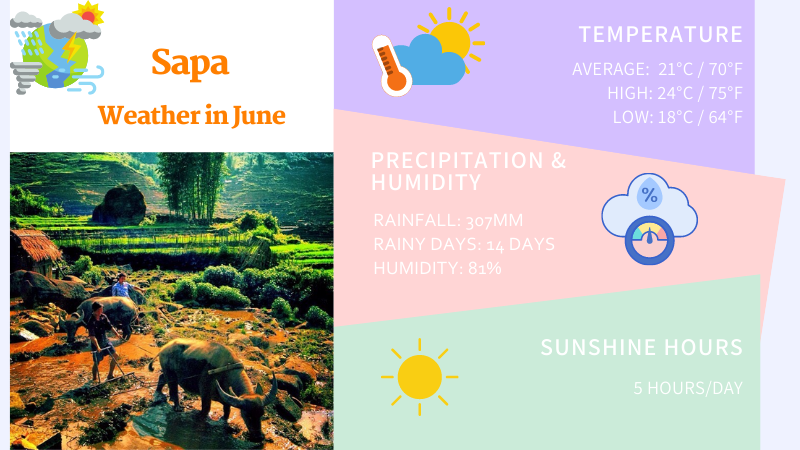 Sapa

Weather in June

TEMPERATURE

AVERAGE: 21°C / 70°F
HIGH: 24°C / 75°F
LOW: 18°C / 64°F

PRECIPITATION & HUMIDITY

RAINFALL: 307MM
RAINY DAYS: 14 DAYS
HUMIDITY: 81%

%

SUNSHINE HOURS

5 HOURS/DAY